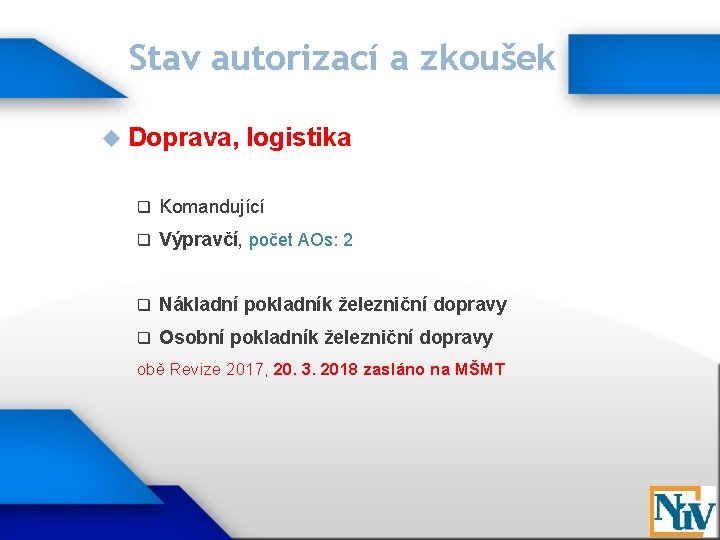 Stav autorizací a zkoušek

Doprava, logistika

Komandující

Výpravčí, počet AOs: 2

Nákladní pokladník železniční dopravy

Osobní pokladník železniční dopravy

obě Revize 2017, 20. 3. 2018 zasláno na MŠMT

NÚV